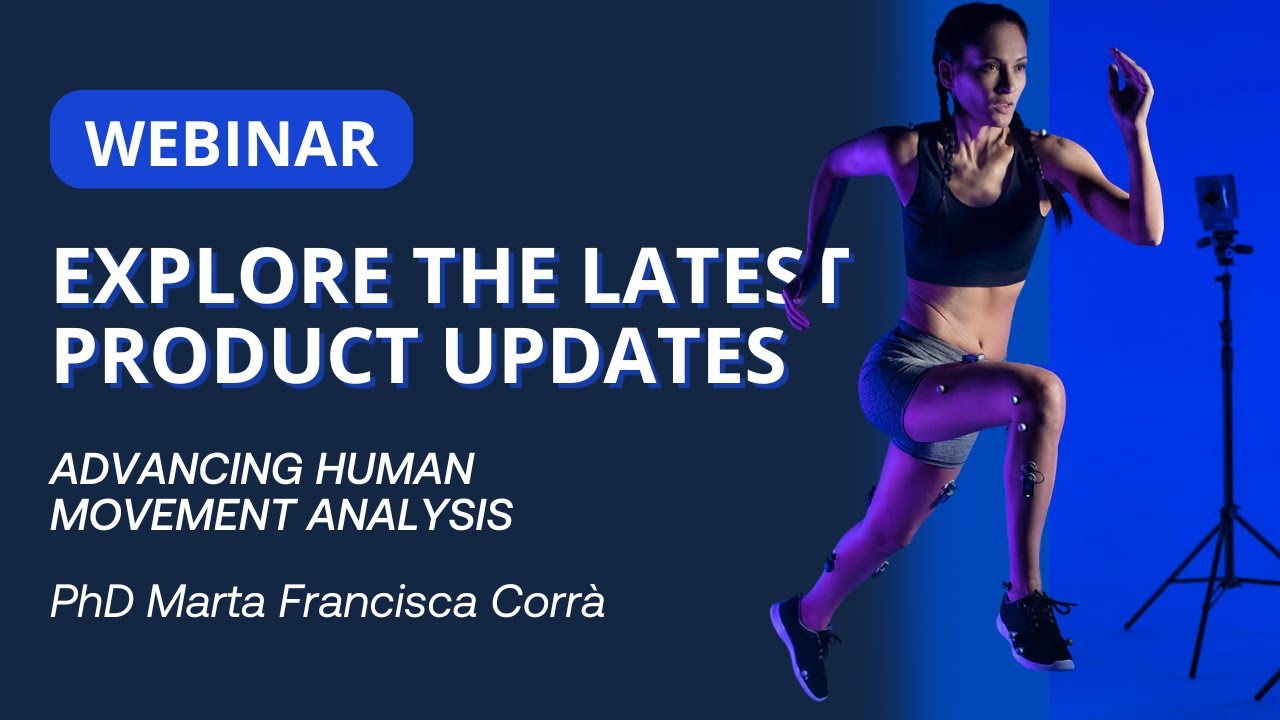 WEBINAR

EXPLORE THE LATEST PRODUCT UPDATES

ADVANCING HUMAN MOVEMENT ANALYSIS

PhD Marta Francisca Corrà